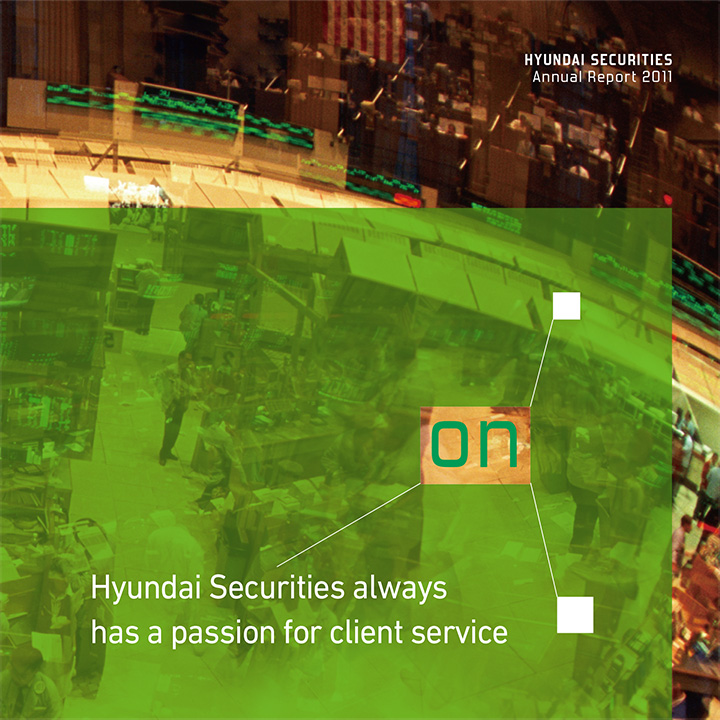 HYUNDAI SECURITIES
Annual Report 2011

on

Hyundai Securities always has a passion for client service